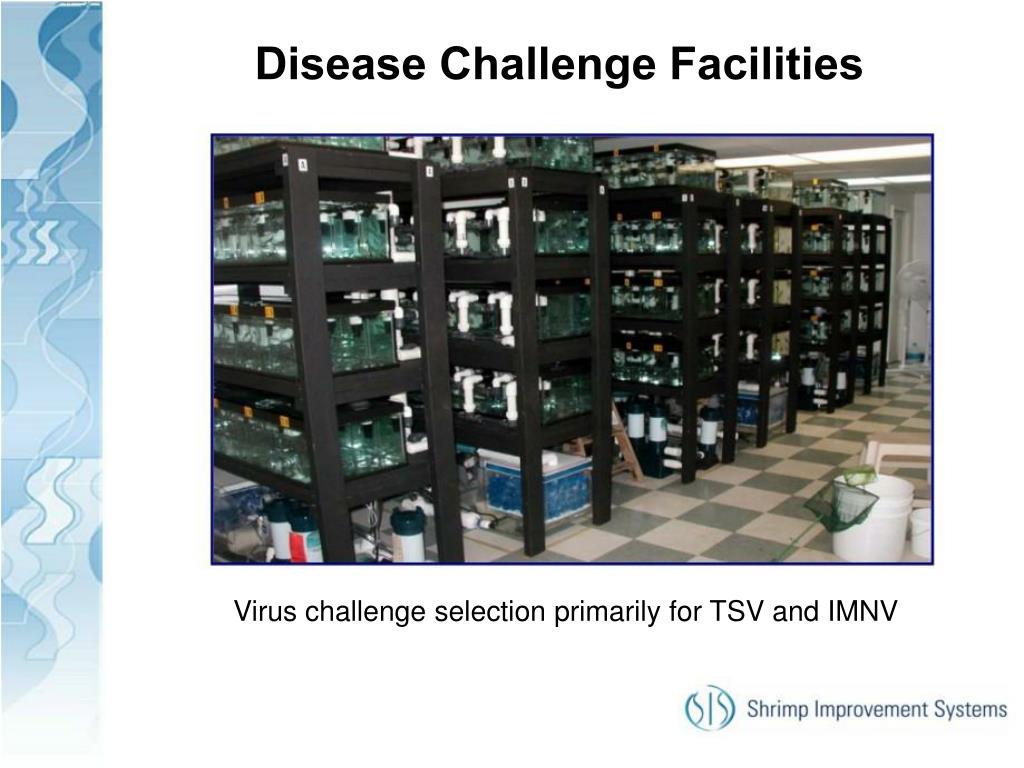 Disease Challenge Facilities

Virus challenge selection primarily for TSV and IMNV

SIS Shrimp Improvement Systems